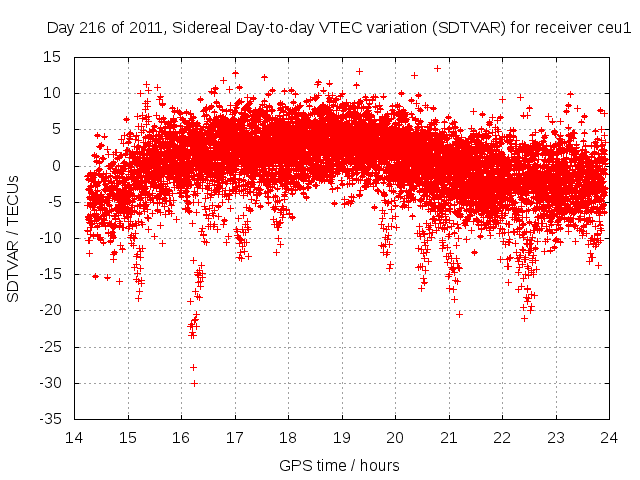 Day 216 of 2011, Sidereal Day-to-day VTEC variation (SDTVAR) for receiver ceu1

SDTVAR / TECUs

15
10
5
0
-5
-10
-15
-20
-25
-30
-35

14 15 16 17 18 19 20 21 22 23 24

GPS time / hours